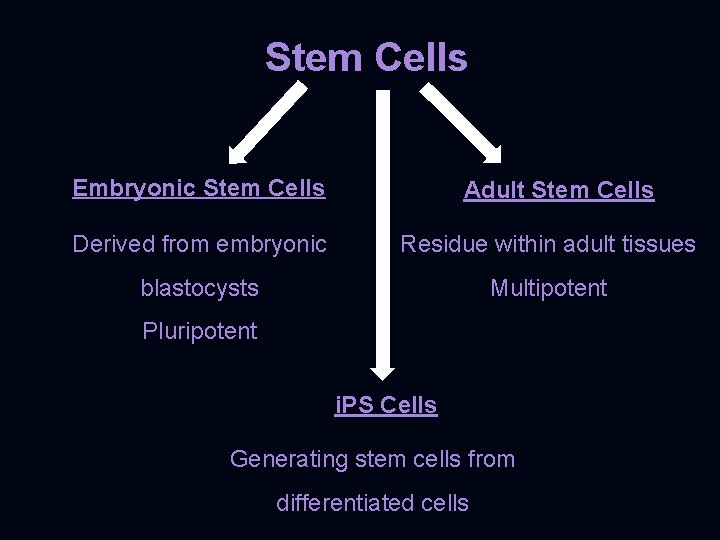 Stem Cells

Embryonic Stem Cells

Derived from embryonic blastocysts

Pluripotent

Adult Stem Cells

Residue within adult tissues

Multipotent

iPS Cells

Generating stem cells from differentiated cells